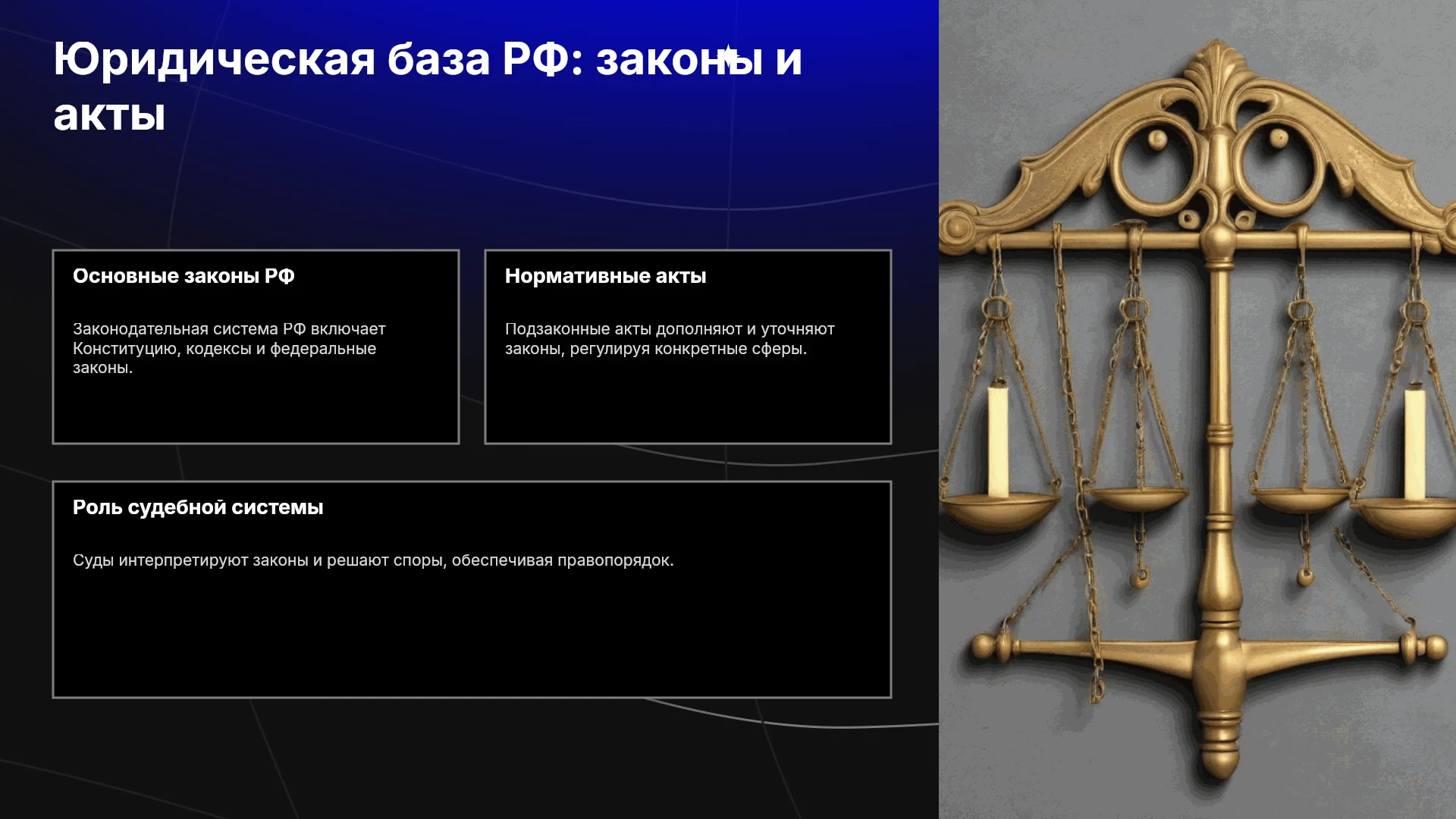 Юридическая база РФ: законы и акты

Основные законы РФ

Законодательная система РФ включает Конституцию, кодексы и федеральные законы.

Нормативные акты

Подзаконные акты дополняют и уточняют законы, регулируя конкретные сферы.

Роль судебной системы

Суды интерпретируют законы и решают споры, обеспечивая правопорядок.